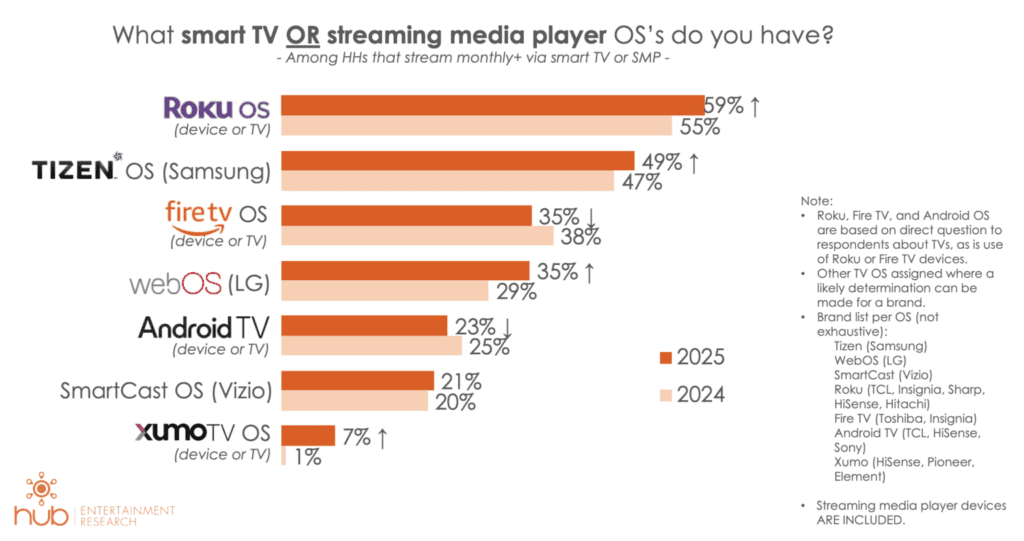 What smart TV OR streaming media player OS's do you have?
- Among HHs that stream monthly+ via smart TV or SMP -

Roku OS (device or TV) 59% ↑ 55%

TIZEN OS (Samsung) 49% ↑ 47%

fire tv OS (device or TV) 35% ↓ 38%

webOS (LG) 35% ↑ 29%

Android TV (device or TV) 23% ↓ 25%

SmartCast OS (Vizio) 21% 20%

XUMO TV OS (device or TV) 7% ↑ 1%

2025
2024

Note:
• Roku, Fire TV, and Android OS are based on direct question to respondents about TVs, as is use of Roku or Fire TV devices.
• Other TV OS assigned where a likely determination can be made for a brand.
• Brand list per OS (not exhaustive):
Tizen (Samsung)
WebOS (LG)
SmartCast (Vizio)
Roku (TCL, Insignia, Sharp, HiSense, Hitachi)
Fire TV (Toshiba, Insignia)
Android TV (TCL, HiSense, Sony)
Xumo (HiSense, Pioneer, Element)

• Streaming media player devices ARE INCLUDED.

hub ENTERTAINMENT RESEARCH